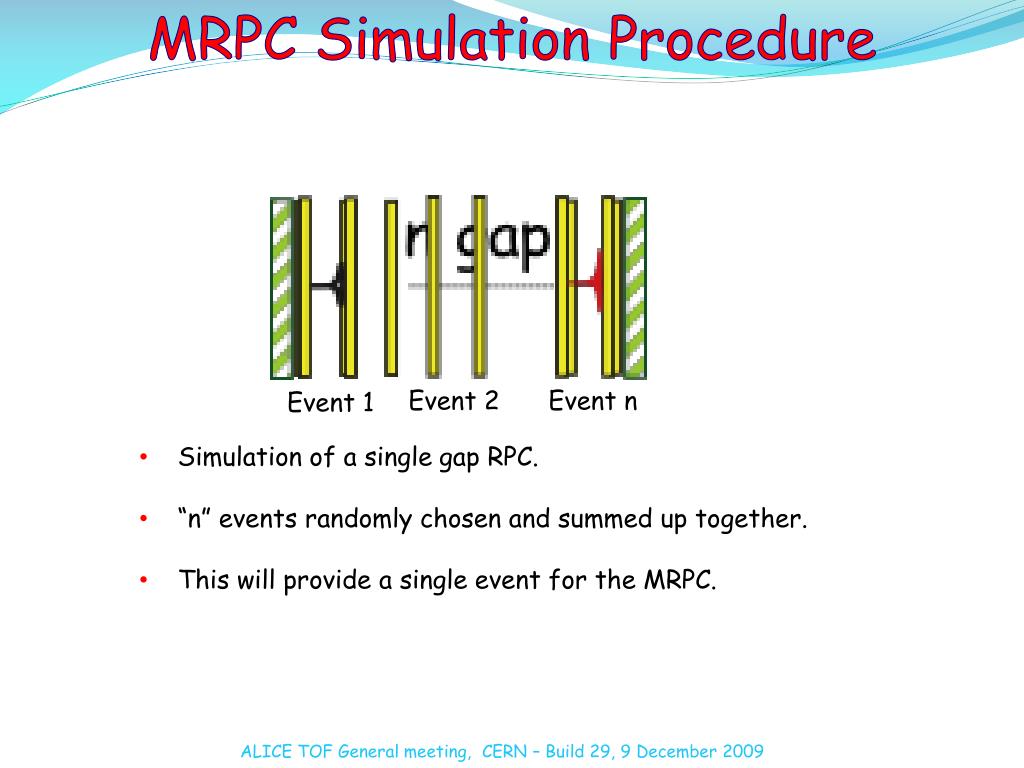 MRPC Simulation Procedure

n gap

Event 1 Event 2 Event n

• Simulation of a single gap RPC.

• “n” events randomly chosen and summed up together.

• This will provide a single event for the MRPC.

ALICE TOF General meeting, CERN – Build 29, 9 December 2009